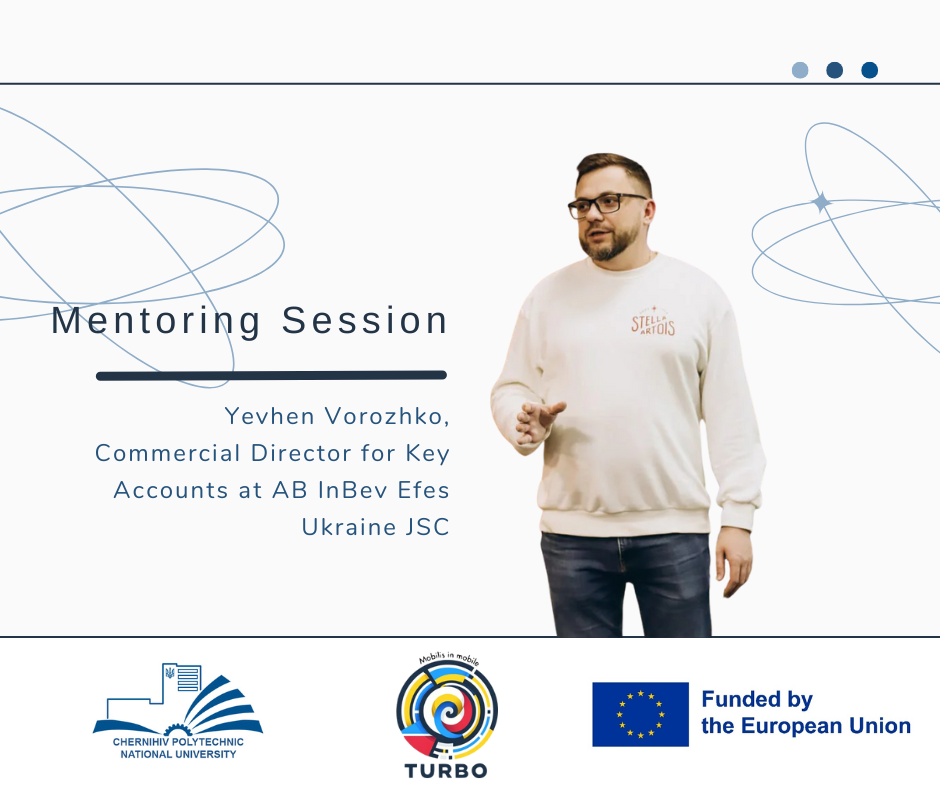 Mentoring Session

Yevhen Vorozhko, Commercial Director for Key Accounts at AB InBev Efes Ukraine JSC

STELLA ARTOIS

CHERNIHIV POLYTECHNIC NATIONAL UNIVERSITY

Mobilis in mobile

TURBO

Funded by the European Union